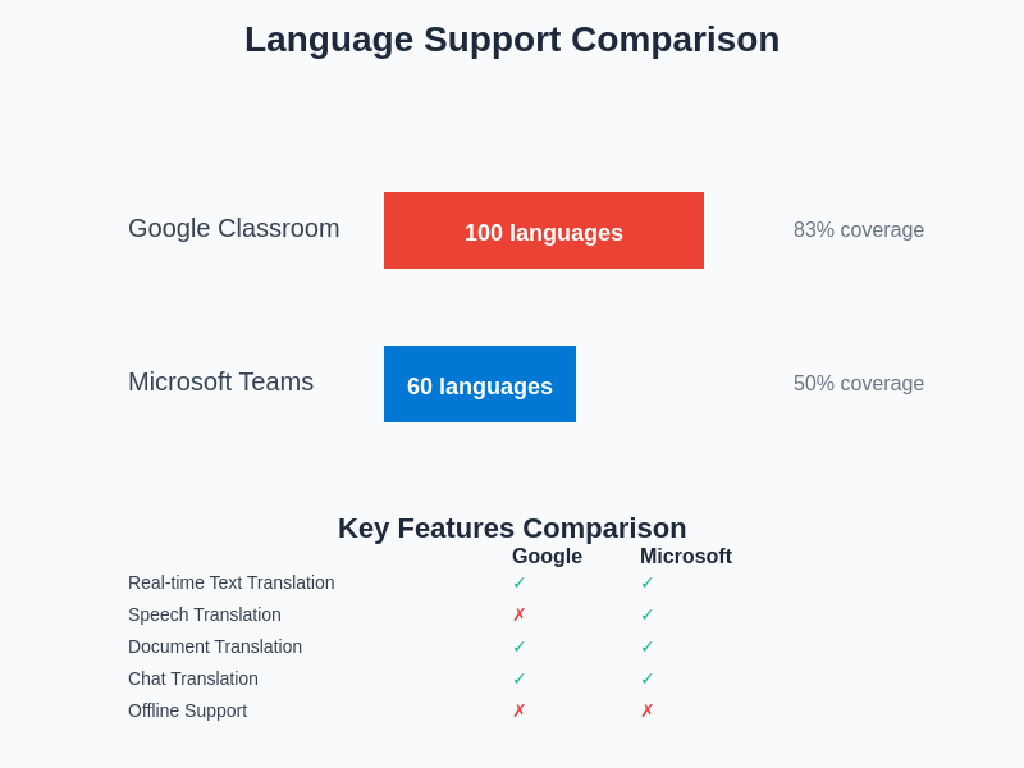 Language Support Comparison

Google Classroom 100 languages 83% coverage

Microsoft Teams 60 languages 50% coverage

Key Features Comparison

| | Google | Microsoft |
|---|---|---|
| Real-time Text Translation | ✓ | ✓ |
| Speech Translation | ✗ | ✓ |
| Document Translation | ✓ | ✓ |
| Chat Translation | ✓ | ✓ |
| Offline Support | ✗ | ✗ |